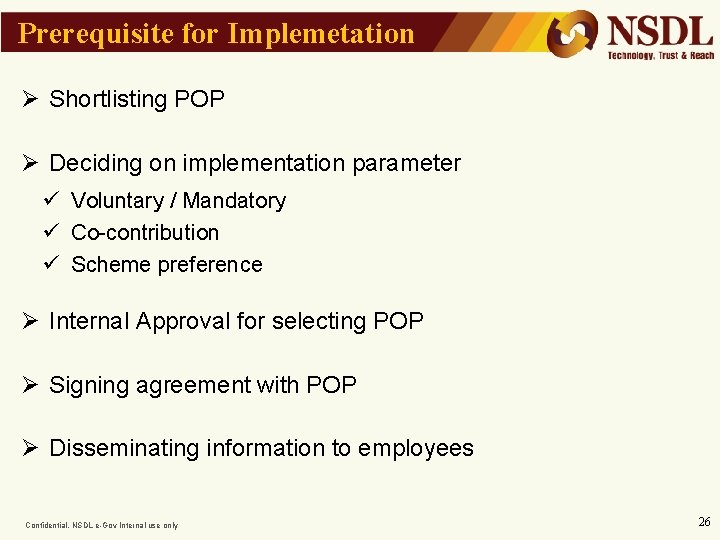 Prerequisite for Implemetation

NSDL
Technology, Trust & Reach

➢ Shortlisting POP

➢ Deciding on implementation parameter
✓ Voluntary / Mandatory
✓ Co-contribution
✓ Scheme preference

➢ Internal Approval for selecting POP

➢ Signing agreement with POP

➢ Disseminating information to employees

Confidential. NSDL e-Gov Internal use only

26